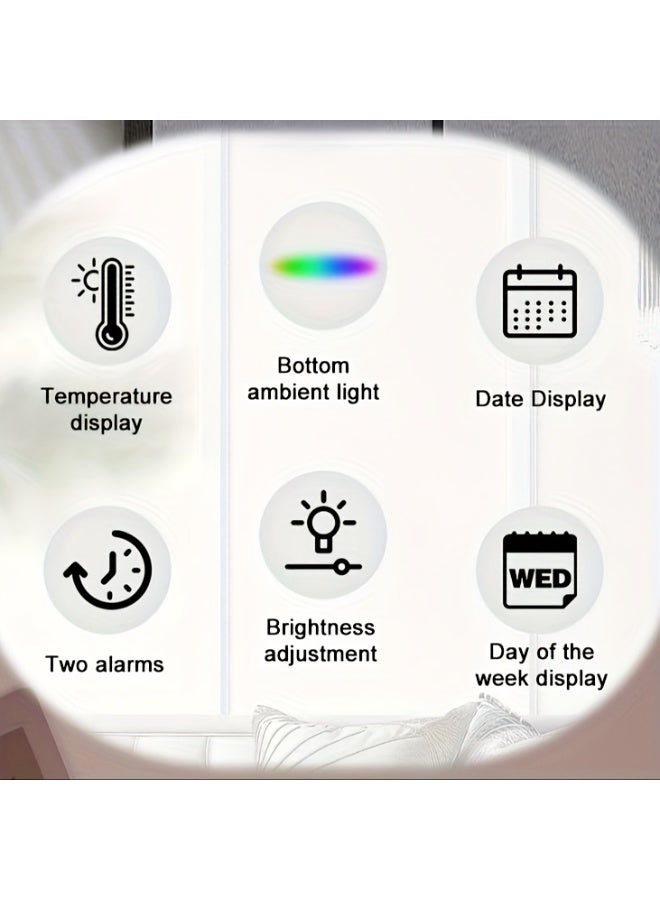 Temperature display

Bottom ambient light

Date Display

Two alarms

Brightness adjustment

WED

Day of the week display